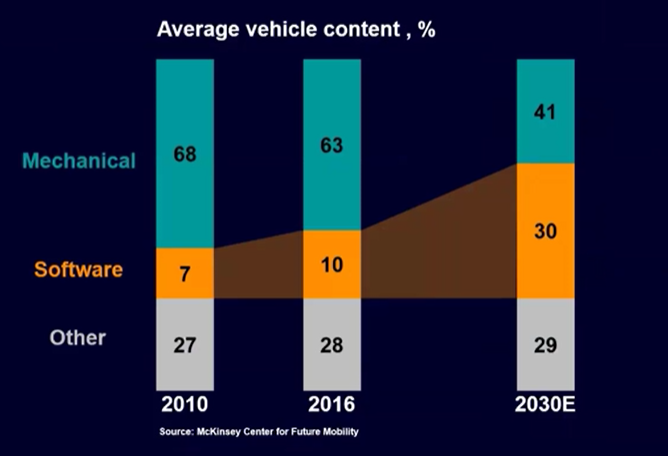 Average vehicle content , %

| | 2010 | 2016 | 2030E |
|---|---|---|---|
| Mechanical | 68 | 63 | 41 |
| Software | 7 | 10 | 30 |
| Other | 27 | 28 | 29 |

Source: McKinsey Center for Future Mobility